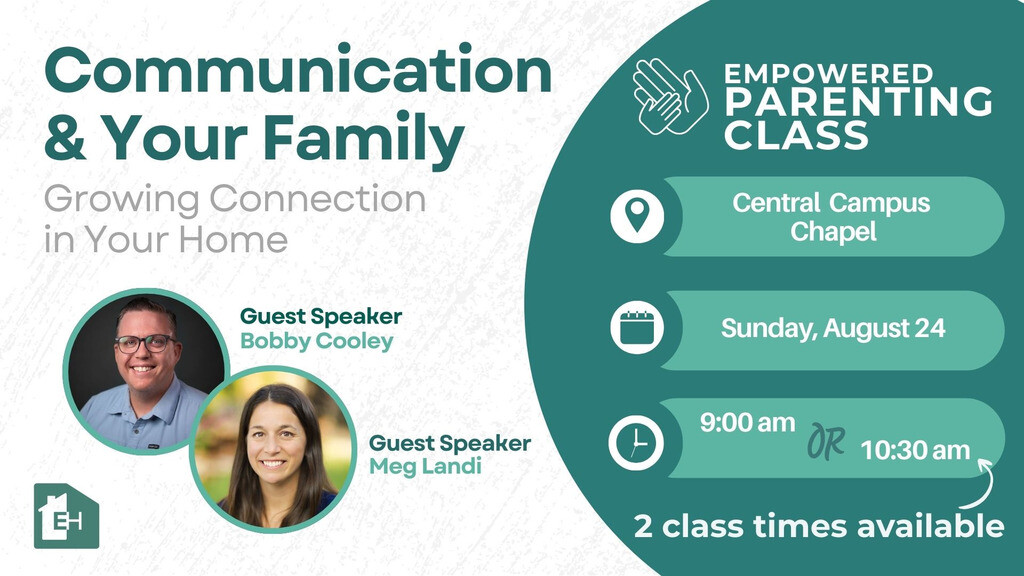 Communication & Your Family

Growing Connection in Your Home

Guest Speaker
Bobby Cooley

Guest Speaker
Meg Landi

EH

EMPOWERED PARENTING CLASS

Central Campus Chapel

Sunday, August 24

9:00 am OR 10:30 am

2 class times available